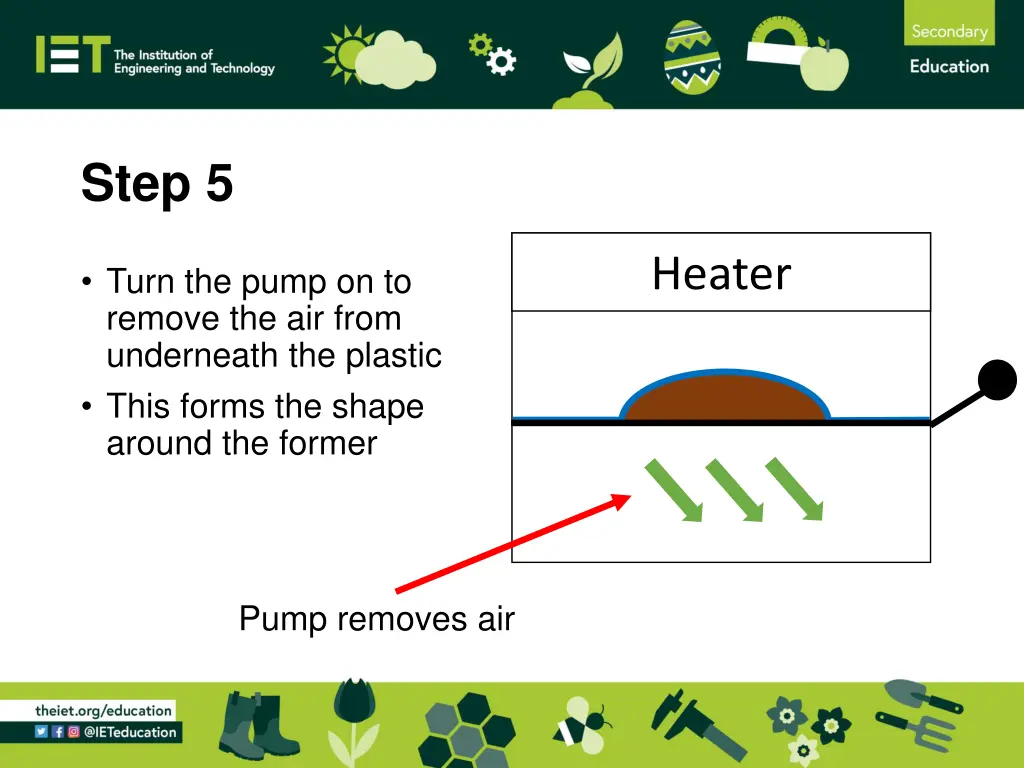 IET The Institution of Engineering and Technology

Secondary
Education

Step 5

• Turn the pump on to remove the air from underneath the plastic
• This forms the shape around the former

Heater

Pump removes air

theiet.org/education
@IETeducation